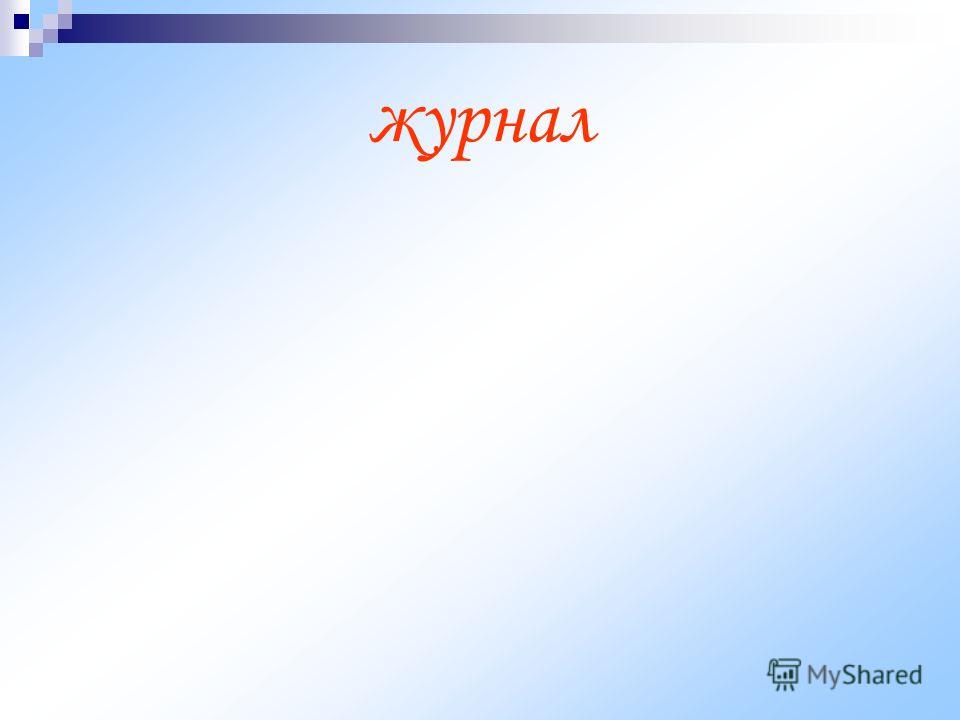 журнал

MyShared